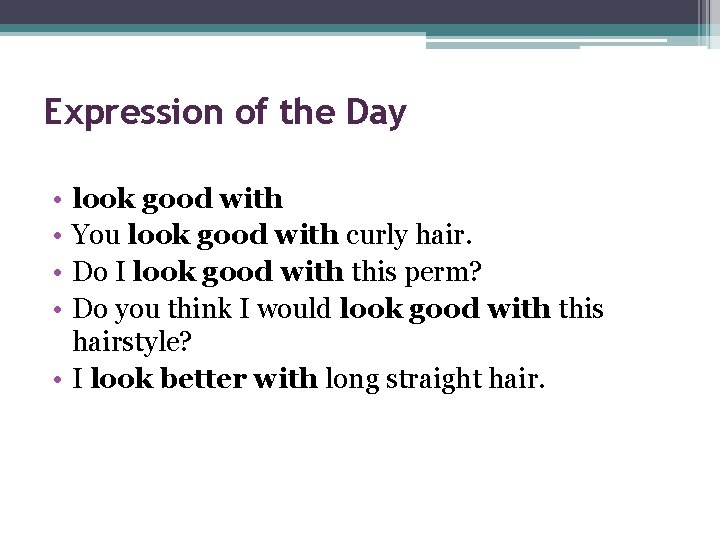 Expression of the Day

• look good with
• You look good with curly hair.
• Do I look good with this perm?
• Do you think I would look good with this hairstyle?
• I look better with long straight hair.